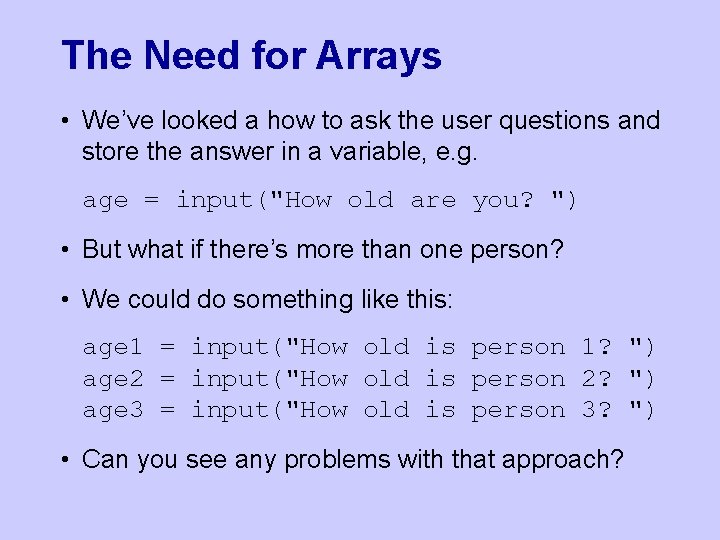 The Need for Arrays

• We've looked a how to ask the user questions and store the answer in a variable, e.g.

age = input("How old are you? ")

• But what if there's more than one person?

• We could do something like this:

age1 = input("How old is person 1? ")
age2 = input("How old is person 2? ")
age3 = input("How old is person 3? ")

• Can you see any problems with that approach?